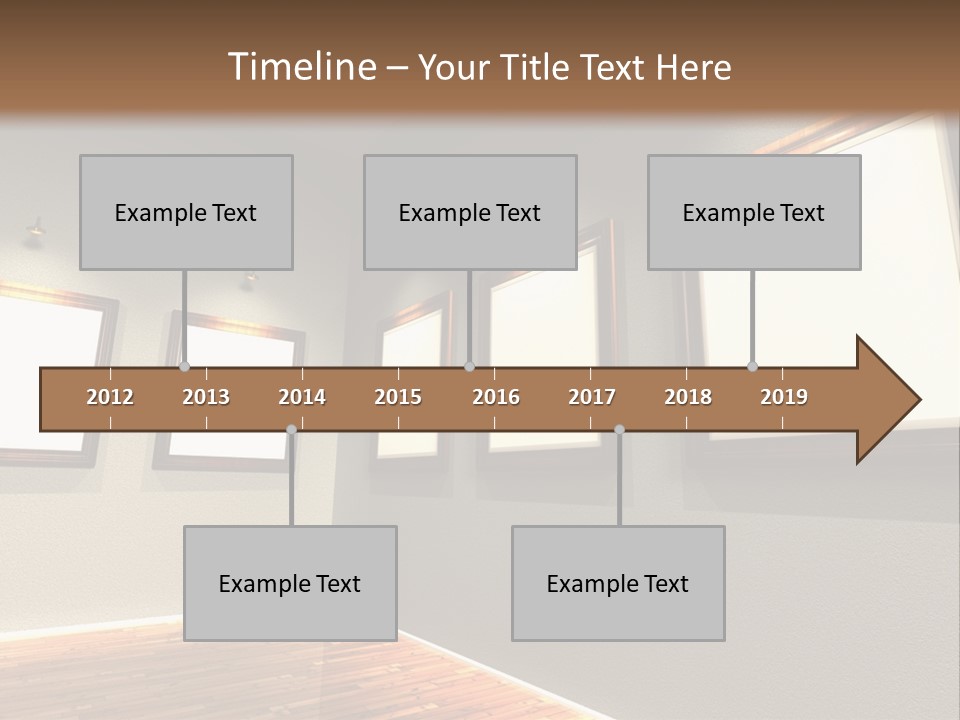 Timeline – Your Title Text Here

Example Text

Example Text

Example Text

2012 2013 2014 2015 2016 2017 2018 2019

Example Text

Example Text